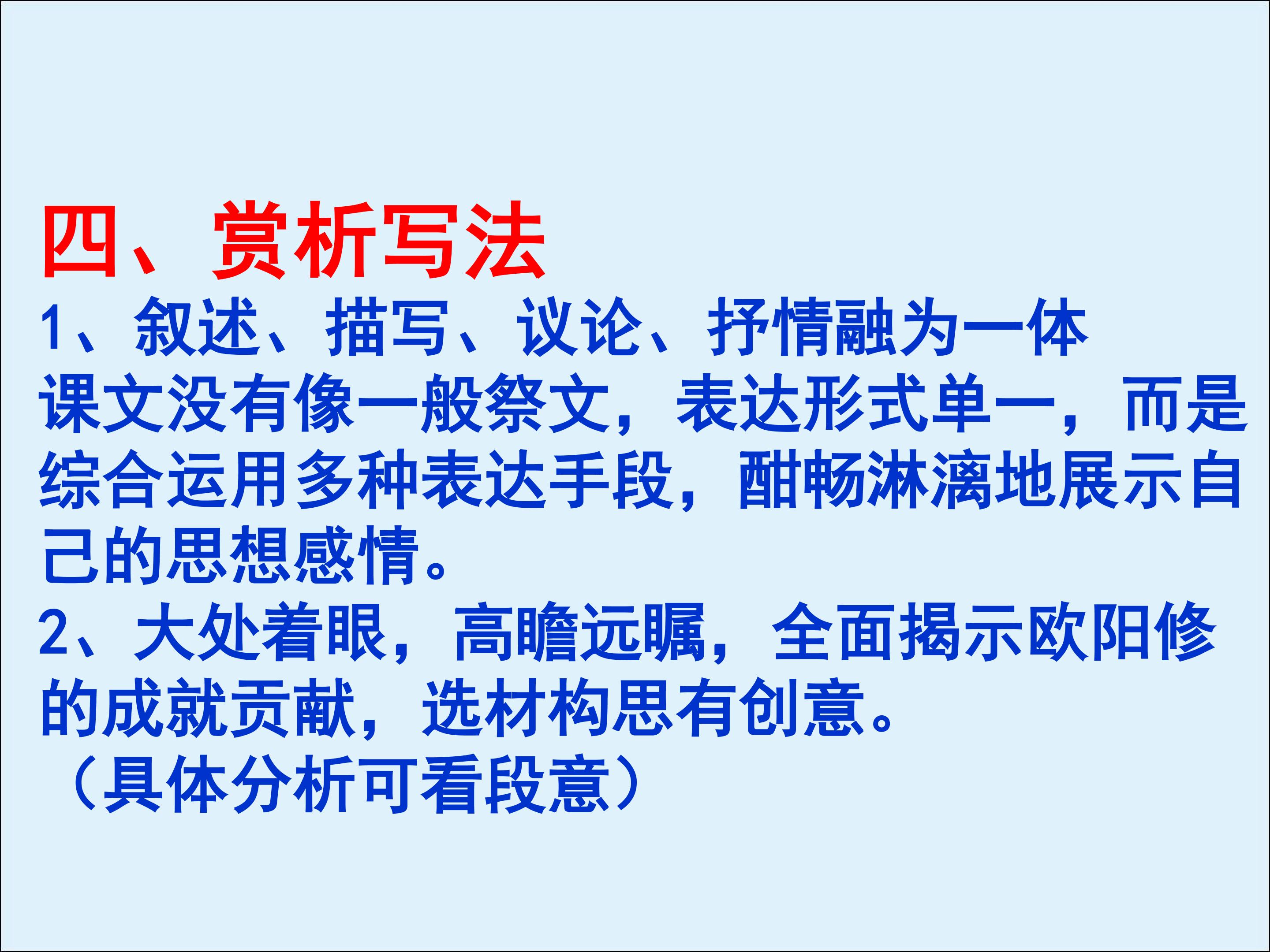 四、赏析写法

1、叙述、描写、议论、抒情融为一体

课文没有像一般祭文，表达形式单一，而是综合运用多种表达手段，酣畅淋漓地展示自己的思想感情。

2、大处着眼，高瞻远瞩，全面揭示欧阳修的成就贡献，选材构思有创意。

（具体分析可看段意）